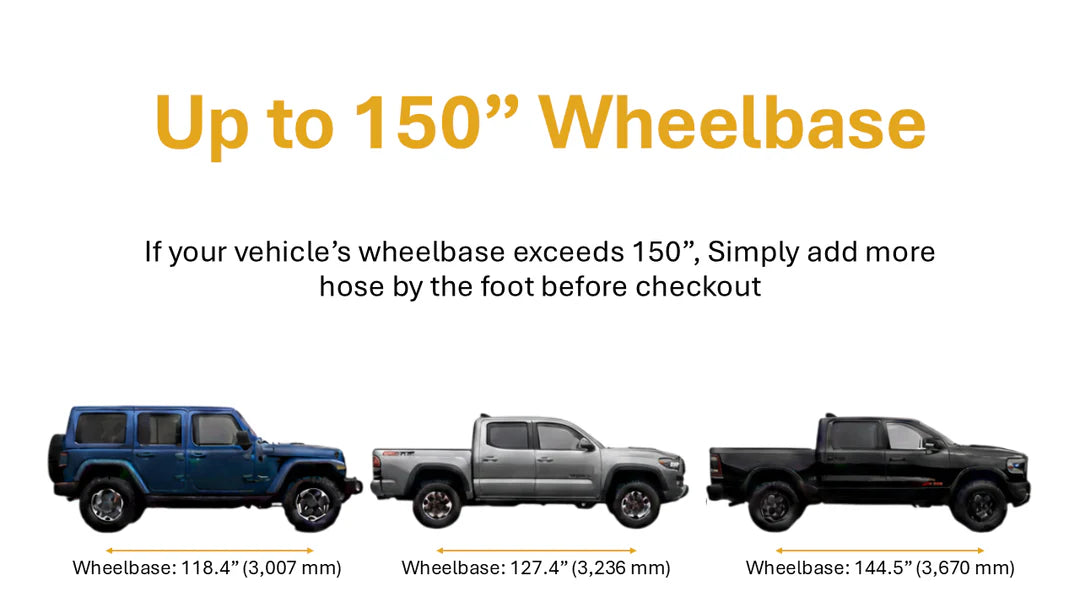 Up to 150” Wheelbase

If your vehicle’s wheelbase exceeds 150”, Simply add more hose by the foot before checkout

Wheelbase: 118.4” (3,007 mm)

Wheelbase: 127.4” (3,236 mm)

Wheelbase: 144.5” (3,670 mm)